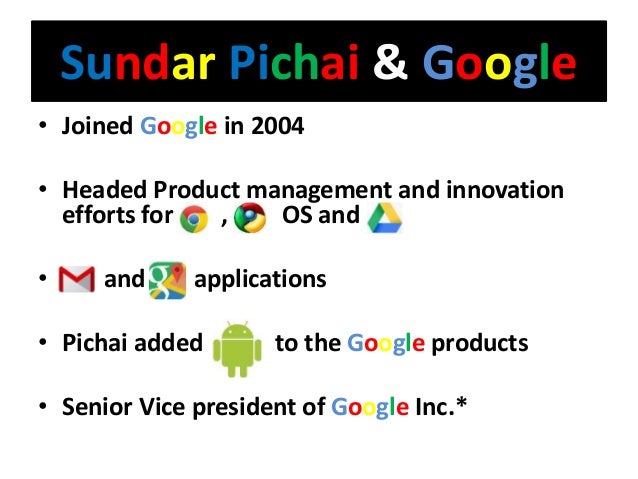 Sundar Pichai & Google

• Joined Google in 2004

• Headed Product management and innovation efforts for , OS and

• and applications

• Pichai added to the Google products

• Senior Vice president of Google Inc.*